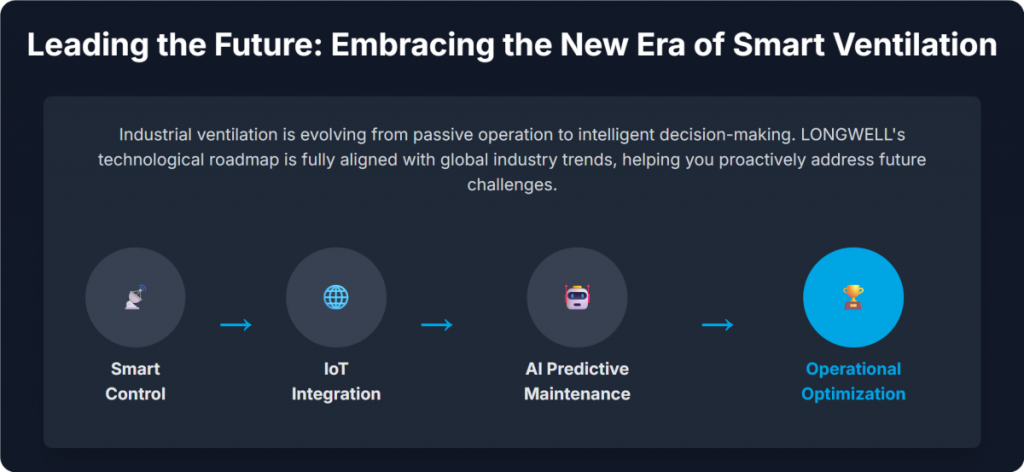 Leading the Future: Embracing the New Era of Smart Ventilation

Industrial ventilation is evolving from passive operation to intelligent decision-making. LONGWELL's technological roadmap is fully aligned with global industry trends, helping you proactively address future challenges.

Smart Control → IoT Integration → AI Predictive Maintenance → Operational Optimization